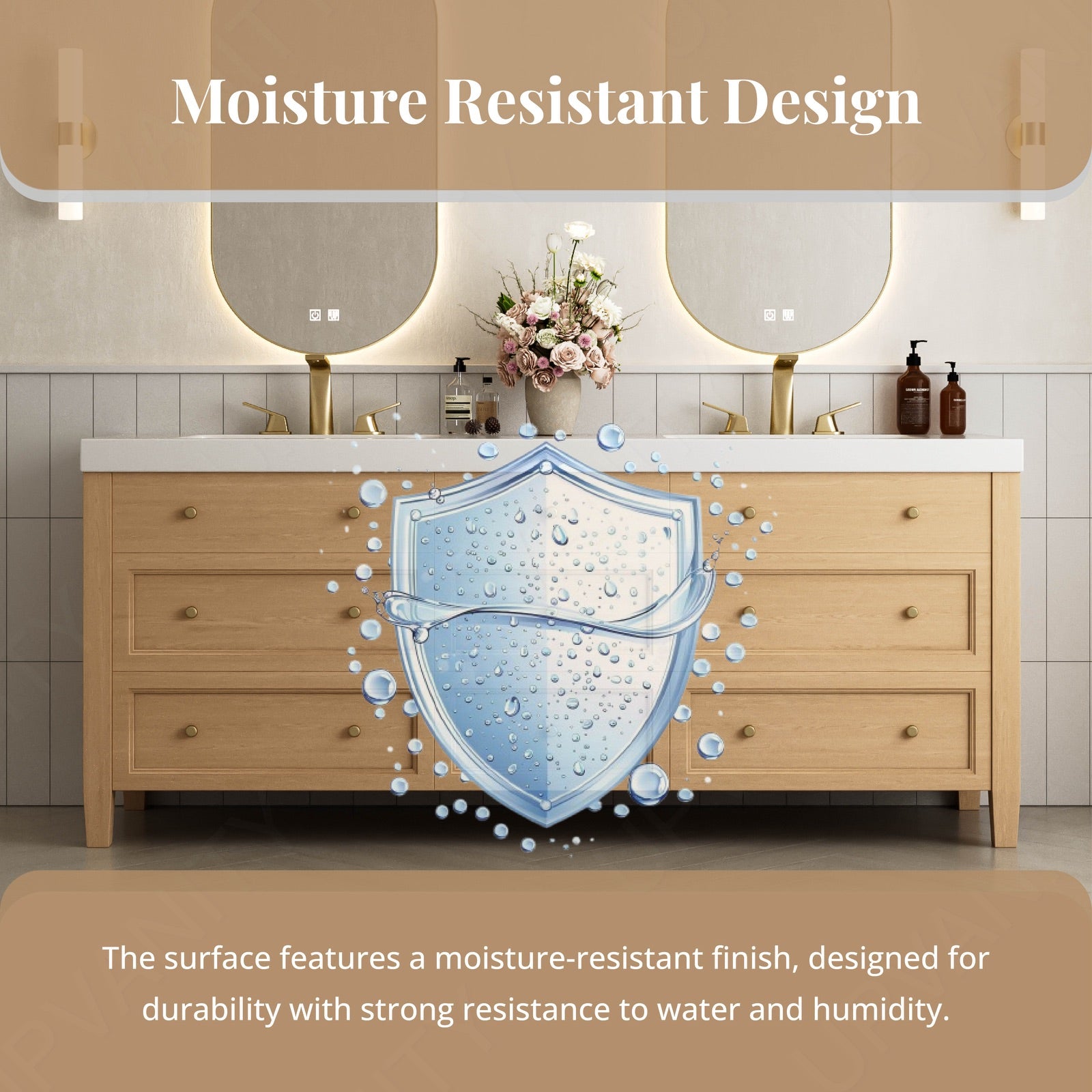 Moisture Resistant Design

The surface features a moisture-resistant finish, designed for durability with strong resistance to water and humidity.